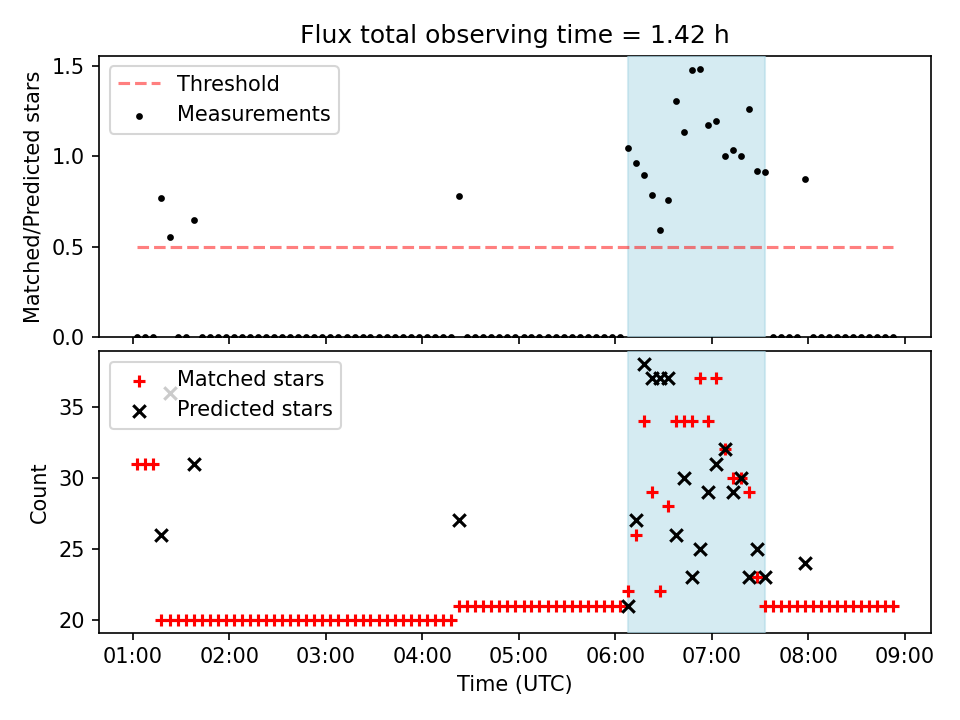 Flux total observing time = 1.42 h

Threshold
Measurements

Matched/Predicted stars

1.5
1.0
0.5
0.0

Matched stars
Predicted stars

Count

35
30
25
20

01:00 02:00 03:00 04:00 05:00 06:00 07:00 08:00 09:00

Time (UTC)